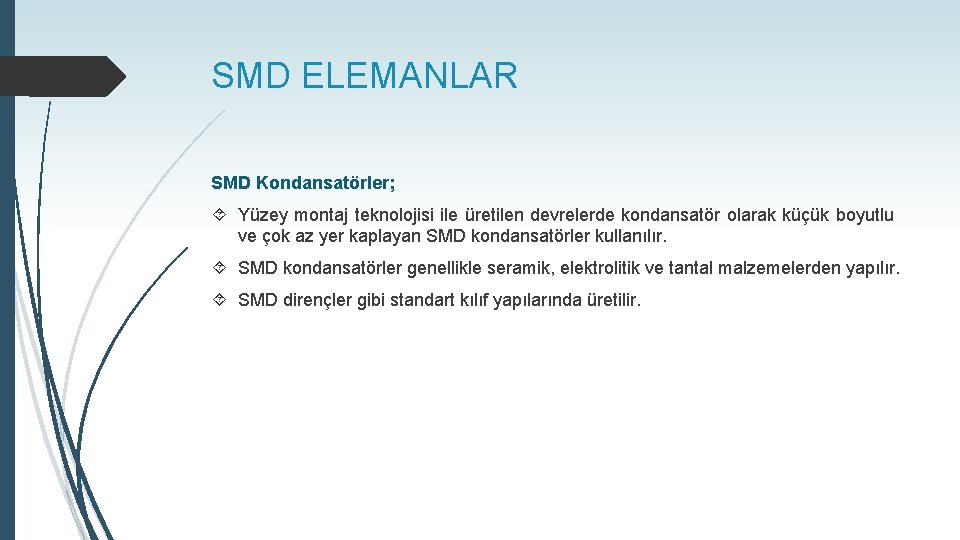 SMD ELEMANLAR

SMD Kondansatörler;

Yüzey montaj teknolojisi ile üretilen devrelerde kondansatör olarak küçük boyutlu ve çok az yer kaplayan SMD kondansatörler kullanılır.

SMD kondansatörler genellikle seramik, elektrolitik ve tantal malzemelerden yapılır.

SMD dirençler gibi standart kılıf yapılarında üretilir.